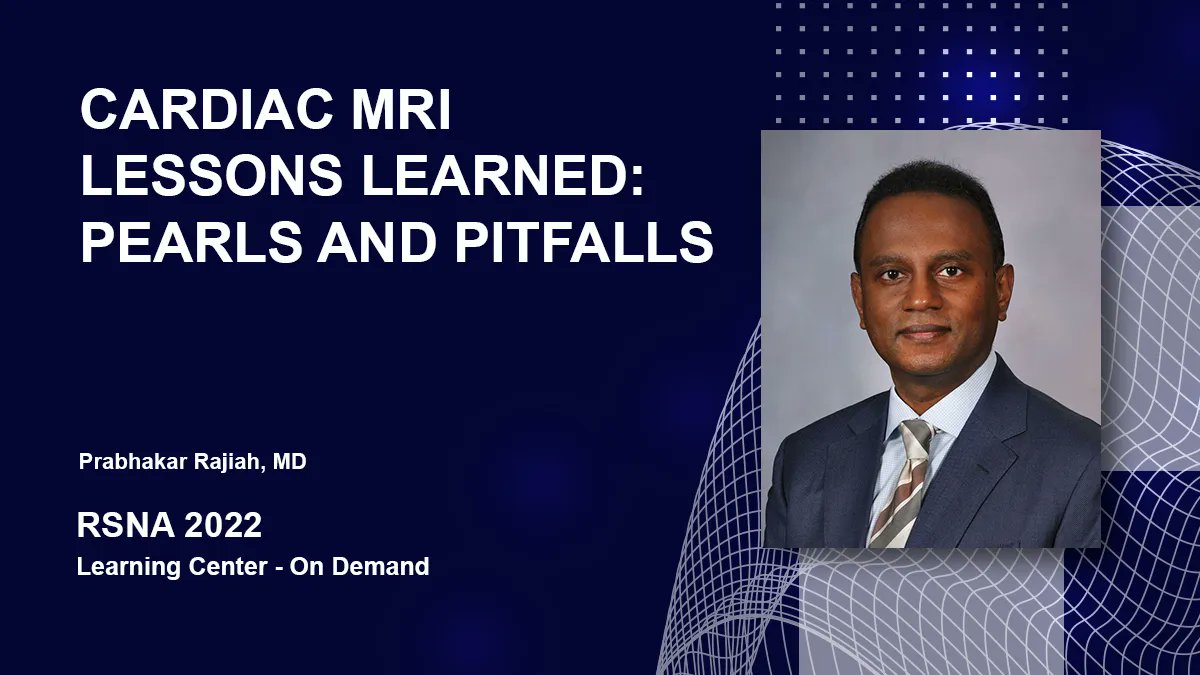 CARDIAC MRI
LESSONS LEARNED:
PEARLS AND PITFALLS

Prabhakar Rajiah, MD

RSNA 2022
Learning Center - On Demand